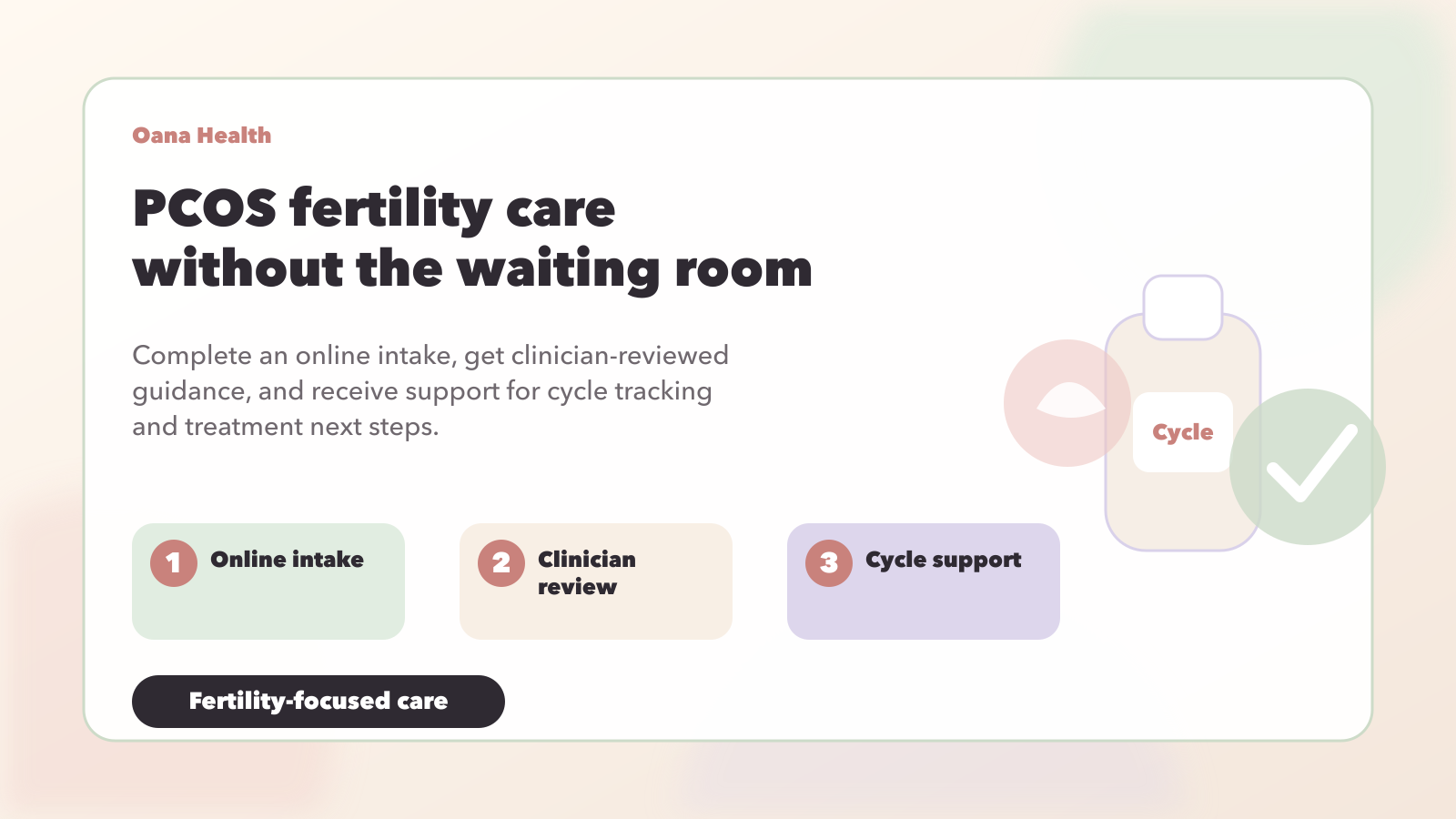 Oana Health

PCOS fertility care without the waiting room

Complete an online intake, get clinician-reviewed guidance, and receive support for cycle tracking and treatment next steps.

Cycle

1 Online intake

2 Clinician review

3 Cycle support

Fertility-focused care